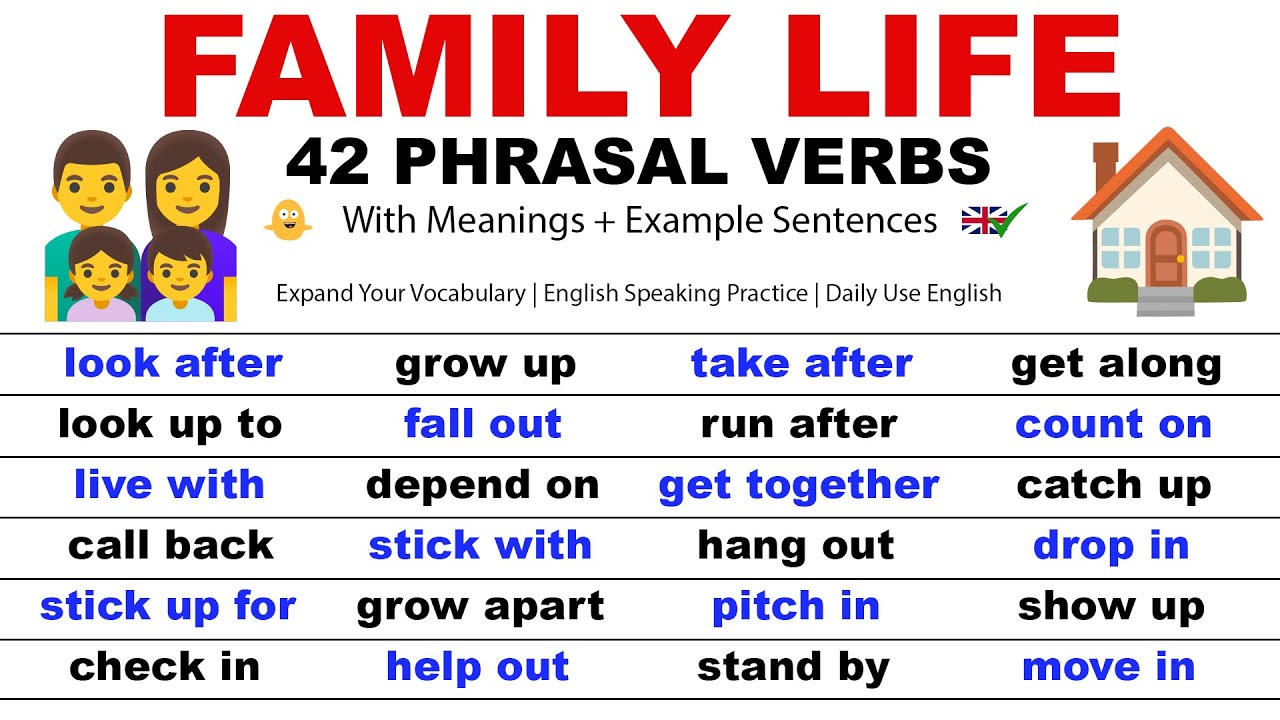 FAMILY LIFE

42 PHRASAL VERBS

With Meanings + Example Sentences

Expand Your Vocabulary | English Speaking Practice | Daily Use English

| look after | grow up | take after | get along |
|---|---|---|---|
| look up to | fall out | run after | count on |
| live with | depend on | get together | catch up |
| call back | stick with | hang out | drop in |
| stick up for | grow apart | pitch in | show up |
| check in | help out | stand by | move in |